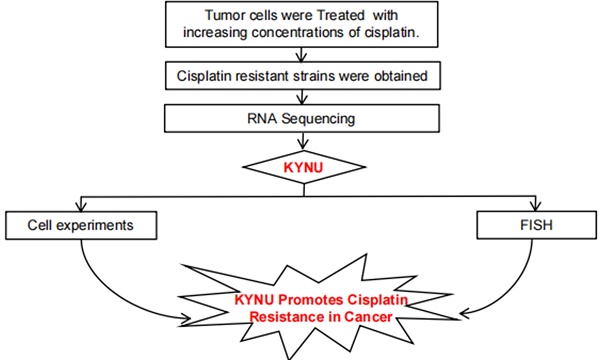 Tumor cells were Treated with increasing concentrations of cisplatin.

Cisplatin resistant strains were obtained

RNA Sequencing

KYNU

Cell experiments

FISH

KYNU Promotes Cisplatin Resistance in Cancer